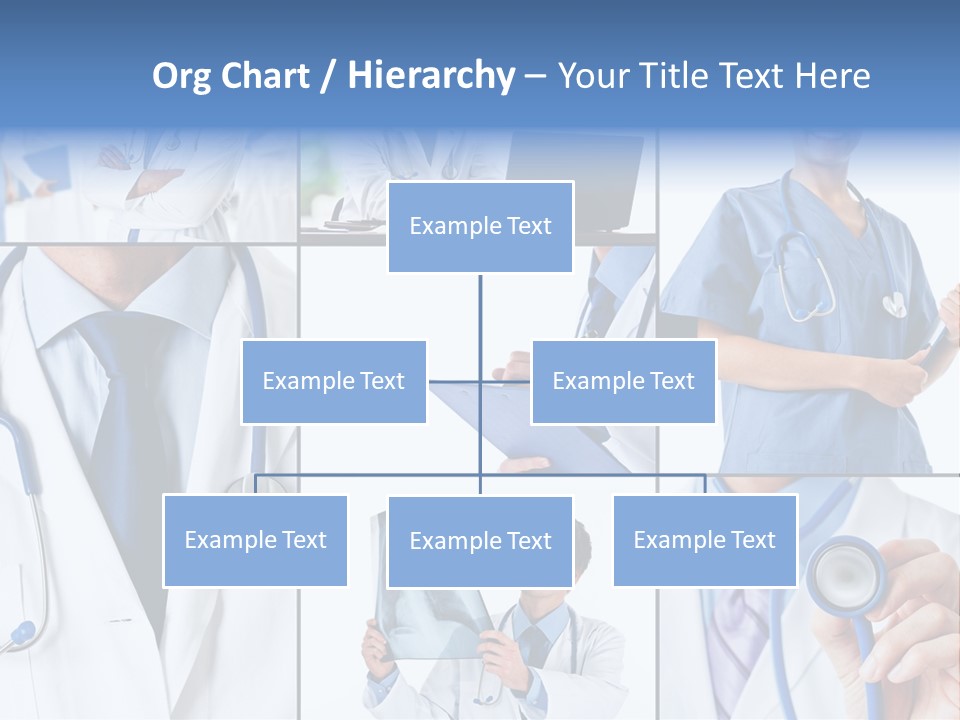 Org Chart / Hierarchy – Your Title Text Here

Example Text

Example Text

Example Text

Example Text

Example Text

Example Text